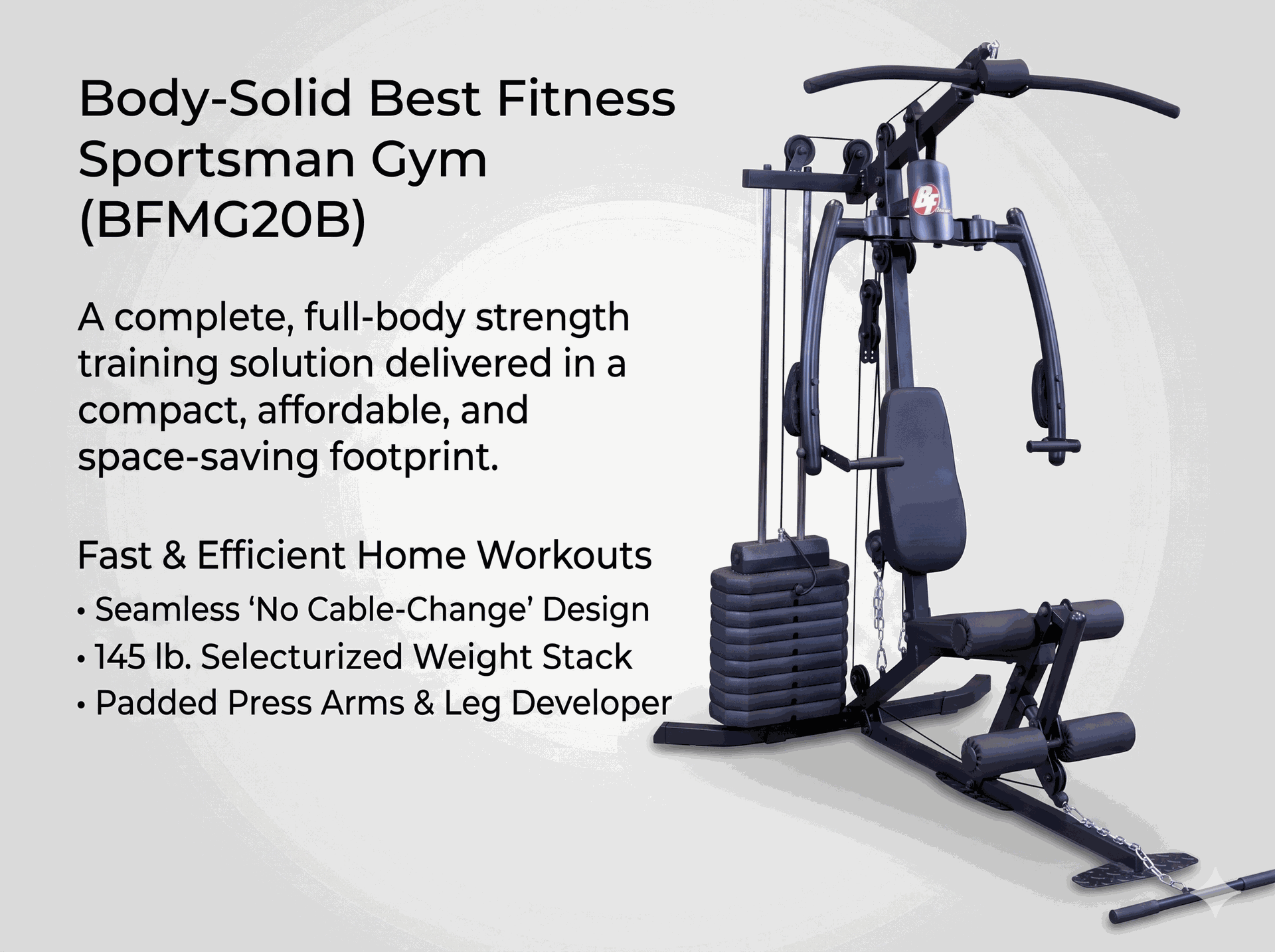 Body-Solid Best Fitness Sportsman Gym (BFMG20B)

A complete, full-body strength training solution delivered in a compact, affordable, and space-saving footprint.

Fast & Efficient Home Workouts

• Seamless ‘No Cable-Change’ Design
• 145 lb. Selecturized Weight Stack
• Padded Press Arms & Leg Developer

BF